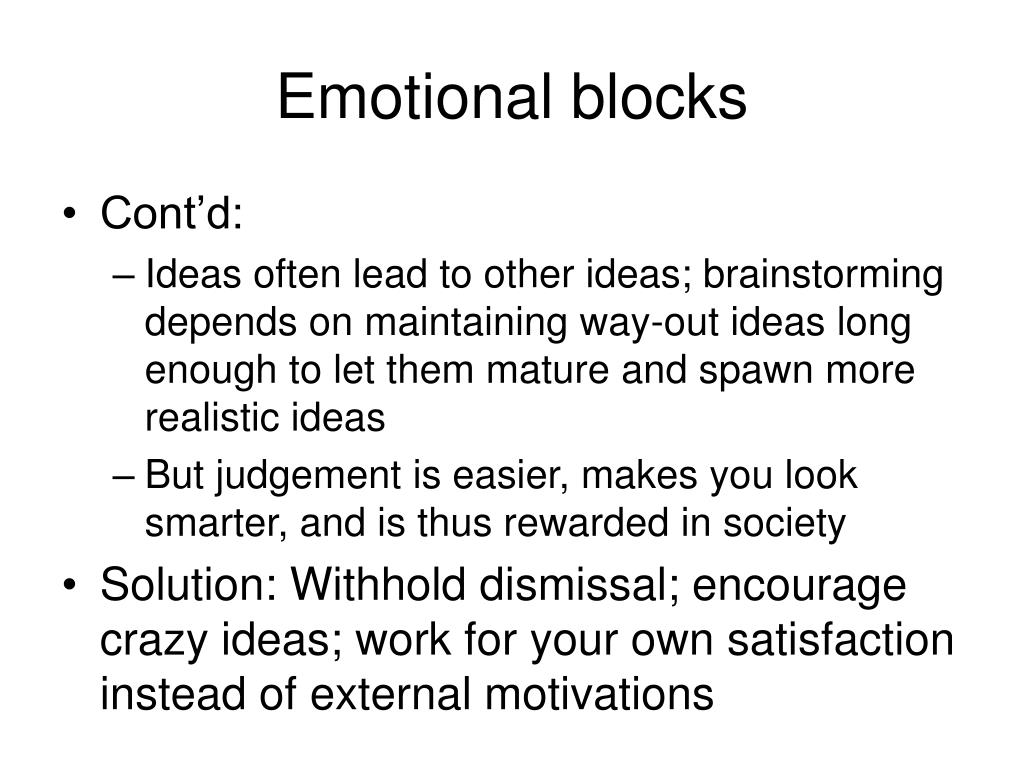 Emotional blocks

• Cont’d:
– Ideas often lead to other ideas; brainstorming depends on maintaining way-out ideas long enough to let them mature and spawn more realistic ideas
– But judgement is easier, makes you look smarter, and is thus rewarded in society
• Solution: Withhold dismissal; encourage crazy ideas; work for your own satisfaction instead of external motivations